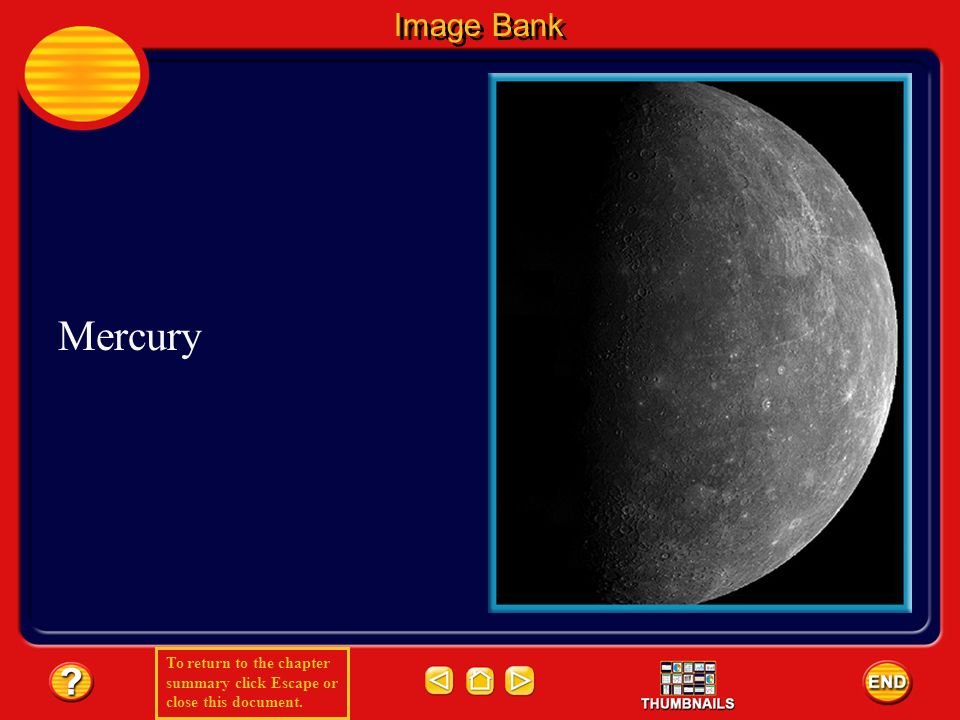 Image Bank

Mercury

?

To return to the chapter summary click Escape or close this document.

THUMBNAILS

END